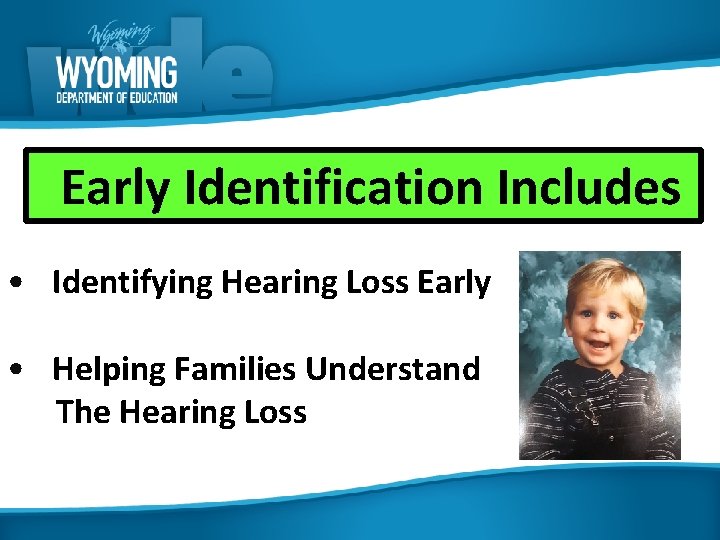 Wyoming
wde
WYOMING
DEPARTMENT OF EDUCATION

Early Identification Includes

• Identifying Hearing Loss Early

• Helping Families Understand The Hearing Loss